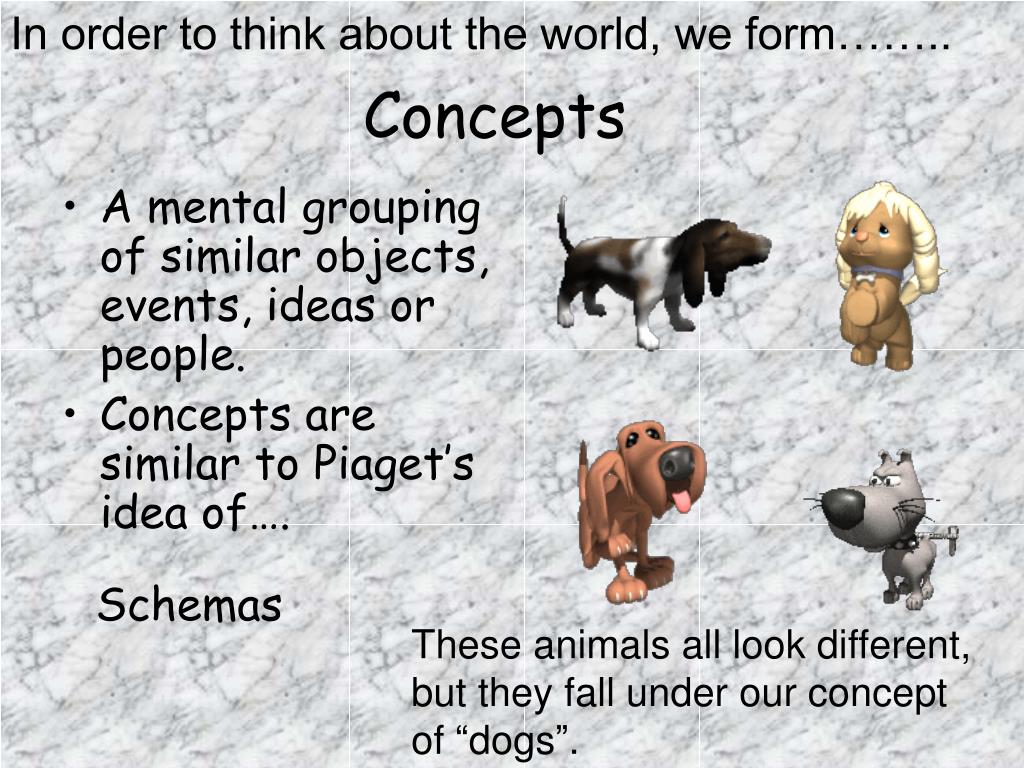 In order to think about the world, we form……..

Concepts

• A mental grouping of similar objects, events, ideas or people.
• Concepts are similar to Piaget’s idea of….

Schemas

These animals all look different, but they fall under our concept of “dogs”.